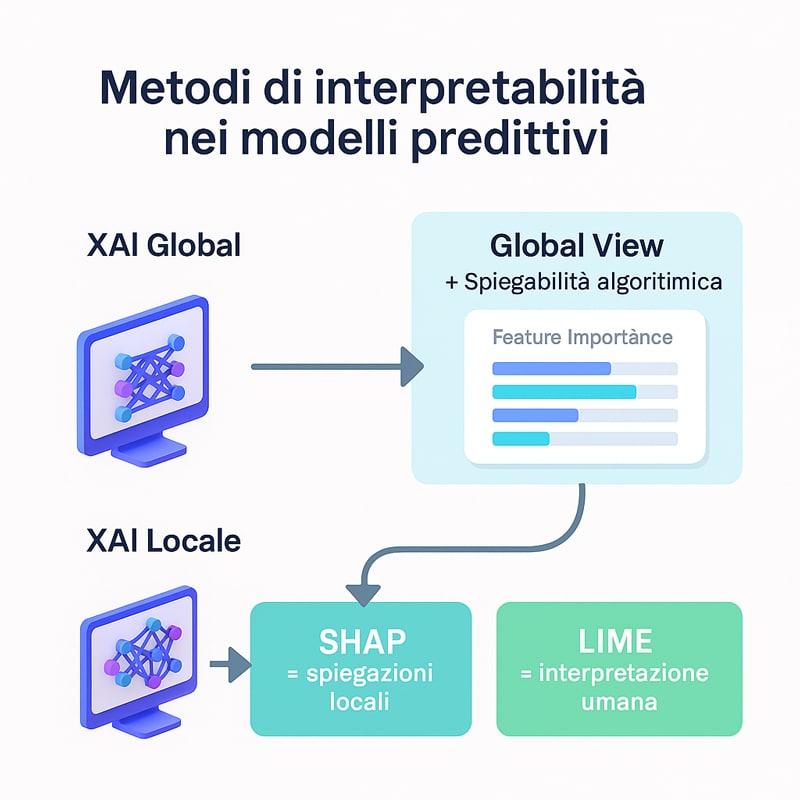 Metodi di interpretabilità nei modelli predittivi

XAI Global

Global View
+ Spiegabilità algoritimica

Feature Importànce

XAI Locale

SHAP
= spiegazioni locali

LIME
= interpretazione umana